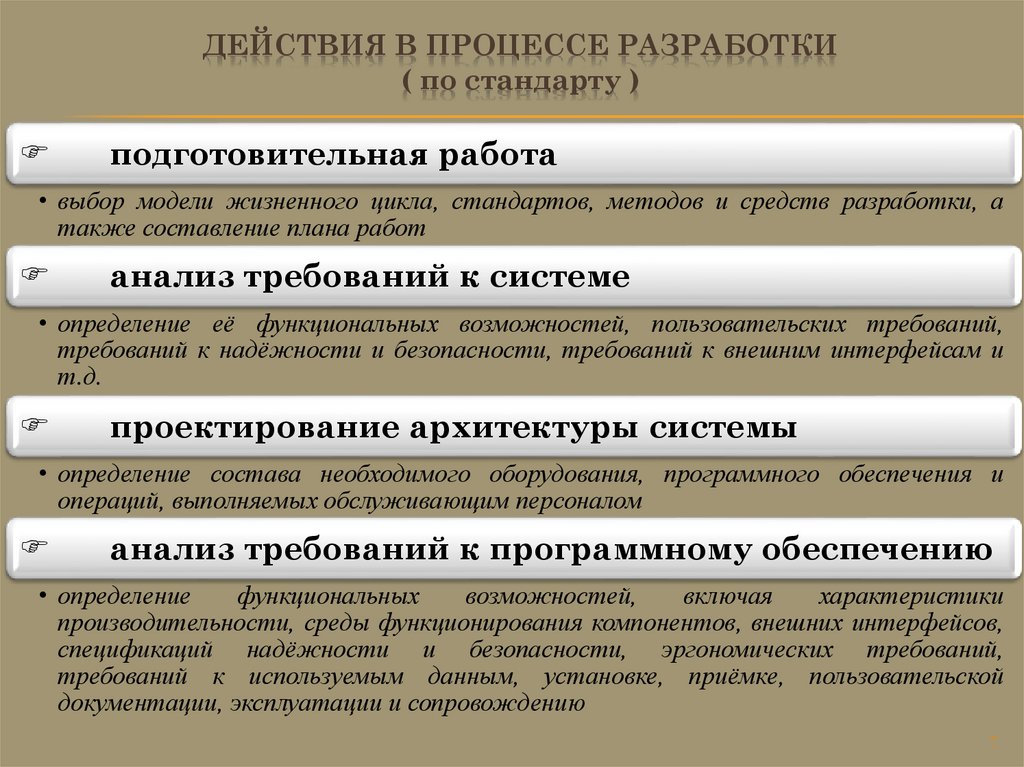 ДЕЙСТВИЯ В ПРОЦЕССЕ РАЗРАБОТКИ
( по стандарту )

☞ подготовительная работа

• выбор модели жизненного цикла, стандартов, методов и средств разработки, а также составление плана работ

☞ анализ требований к системе

• определение её функциональных возможностей, пользовательских требований, требований к надёжности и безопасности, требований к внешним интерфейсам и т.д.

☞ проектирование архитектуры системы

• определение состава необходимого оборудования, программного обеспечения и операций, выполняемых обслуживающим персоналом

☞ анализ требований к программному обеспечению

• определение функциональных возможностей, включая характеристики производительности, среды функционирования компонентов, внешних интерфейсов, спецификаций надёжности и безопасности, эргономических требований, требований к используемым данным, установке, приёмке, пользовательской документации, эксплуатации и сопровождению